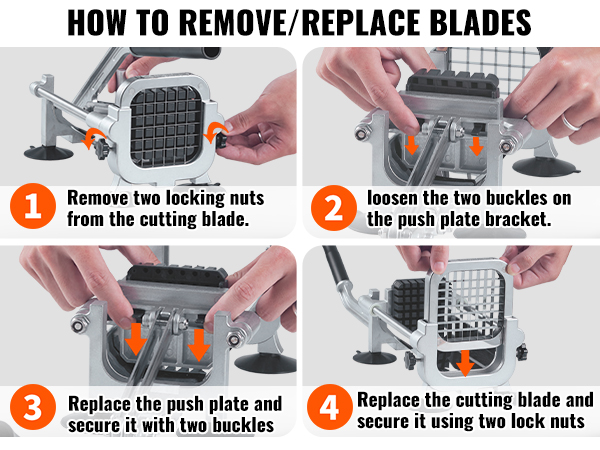 HOW TO REMOVE/REPLACE BLADES

1 Remove two locking nuts from the cutting blade.

2 loosen the two buckles on the push plate bracket.

3 Replace the push plate and secure it with two buckles

4 Replace the cutting blade and secure it using two lock nuts